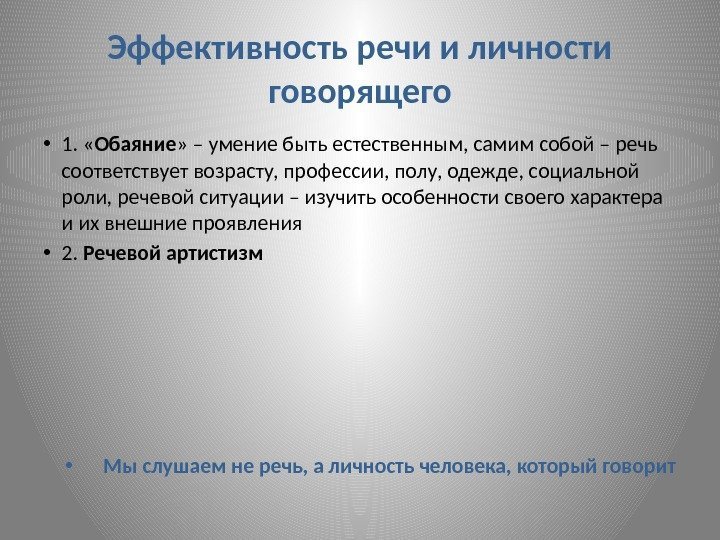 Эффективность речи и личности говорящего

• 1. «Обаяние» – умение быть естественным, самим собой – речь соответствует возрасту, профессии, полу, одежде, социальной роли, речевой ситуации – изучить особенности своего характера и их внешние проявления

• 2. Речевой артистизм

• Мы слушаем не речь, а личность человека, который говорит